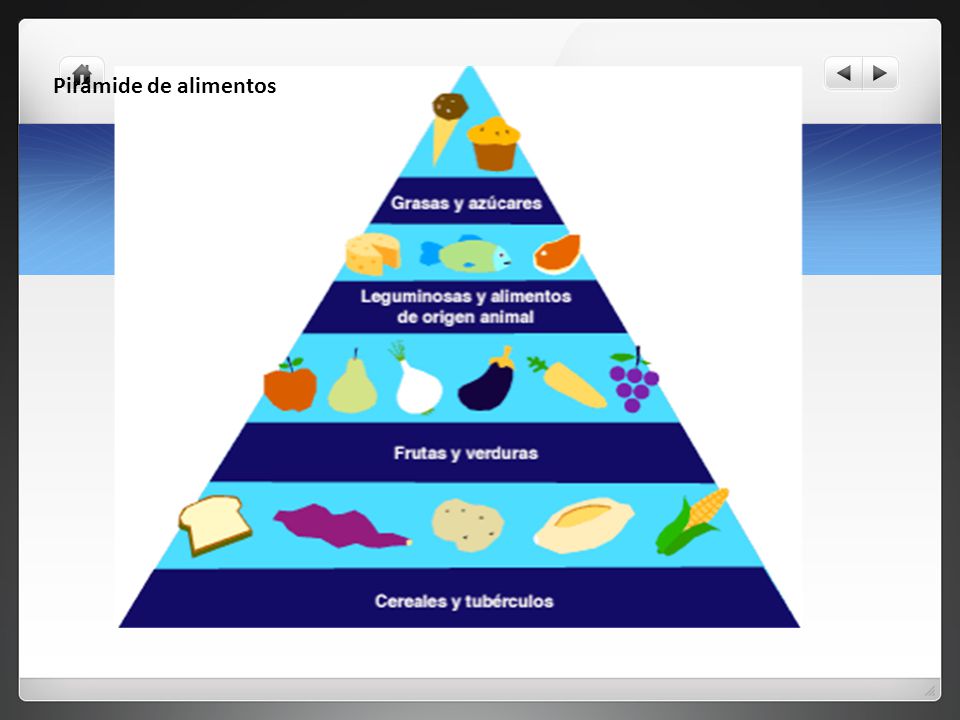 Pirámide de alimentos

Grasas y azúcares

Leguminosas y alimentos de origen animal

Frutas y verduras

Cereales y tubérculos